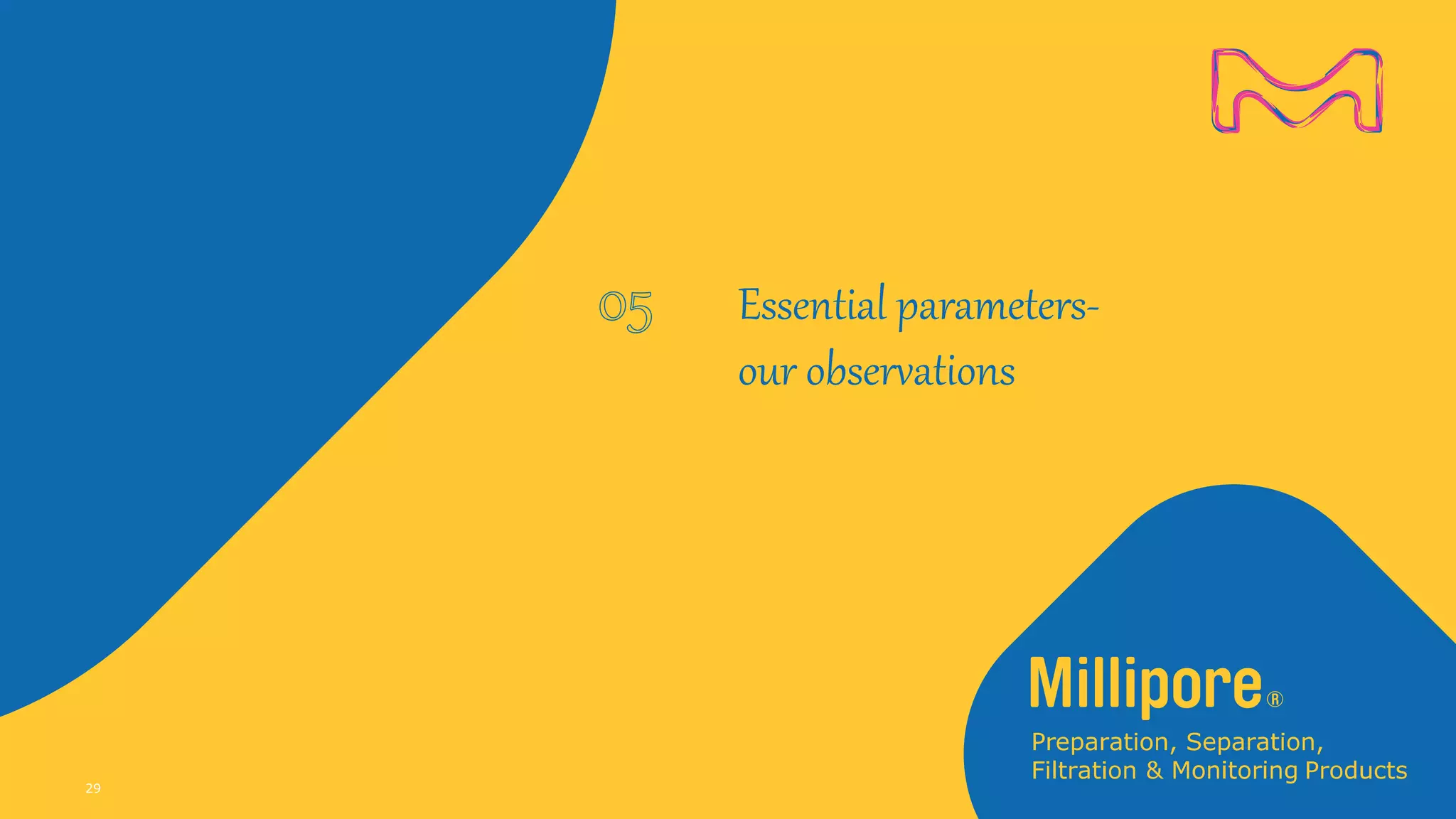 05

Essential parameters- our observations

Millipore®

Preparation, Separation, Filtration & Monitoring Products

29